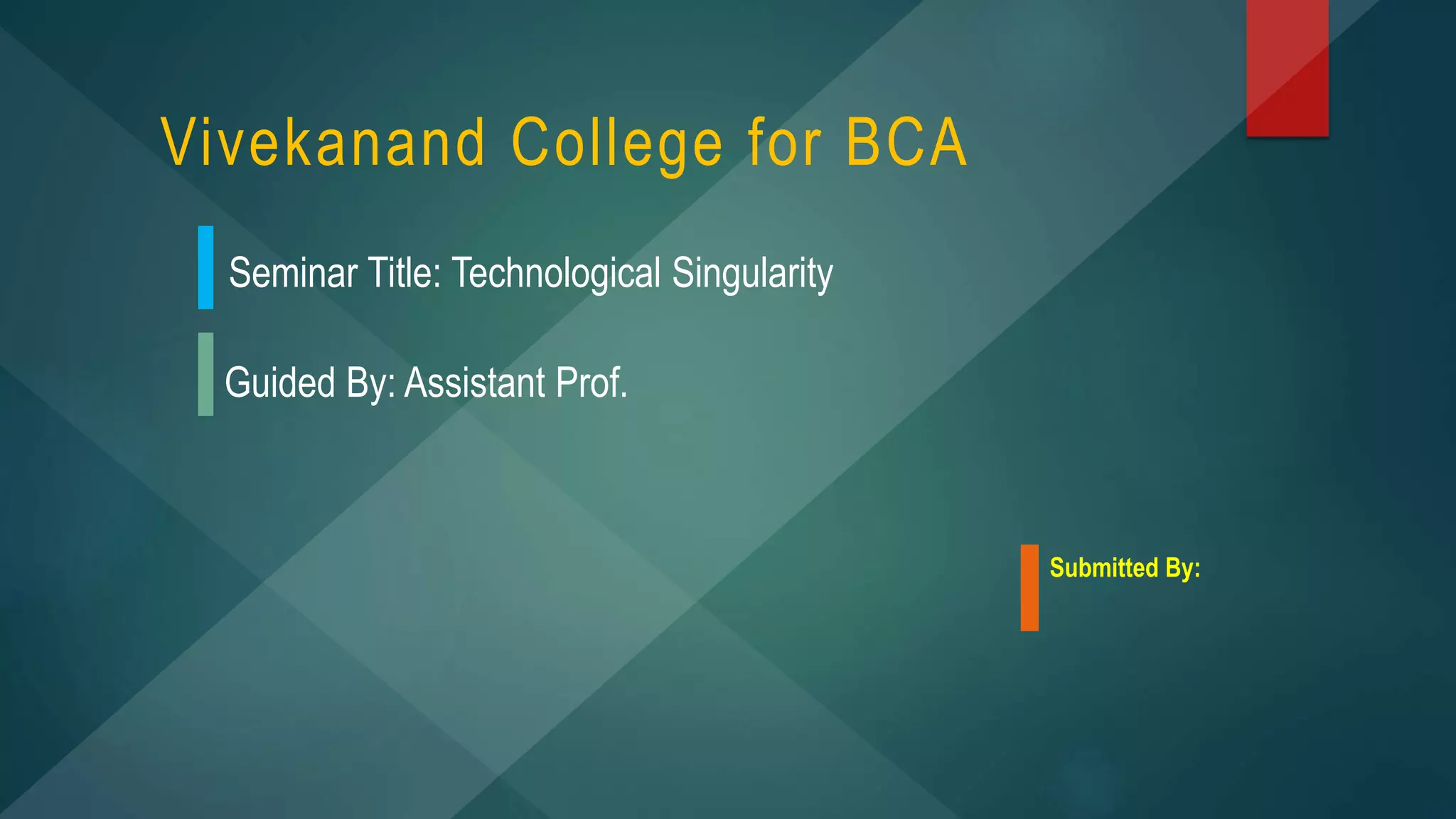 Vivekanand College for BCA

Seminar Title: Technological Singularity

Guided By: Assistant Prof.

Submitted By: